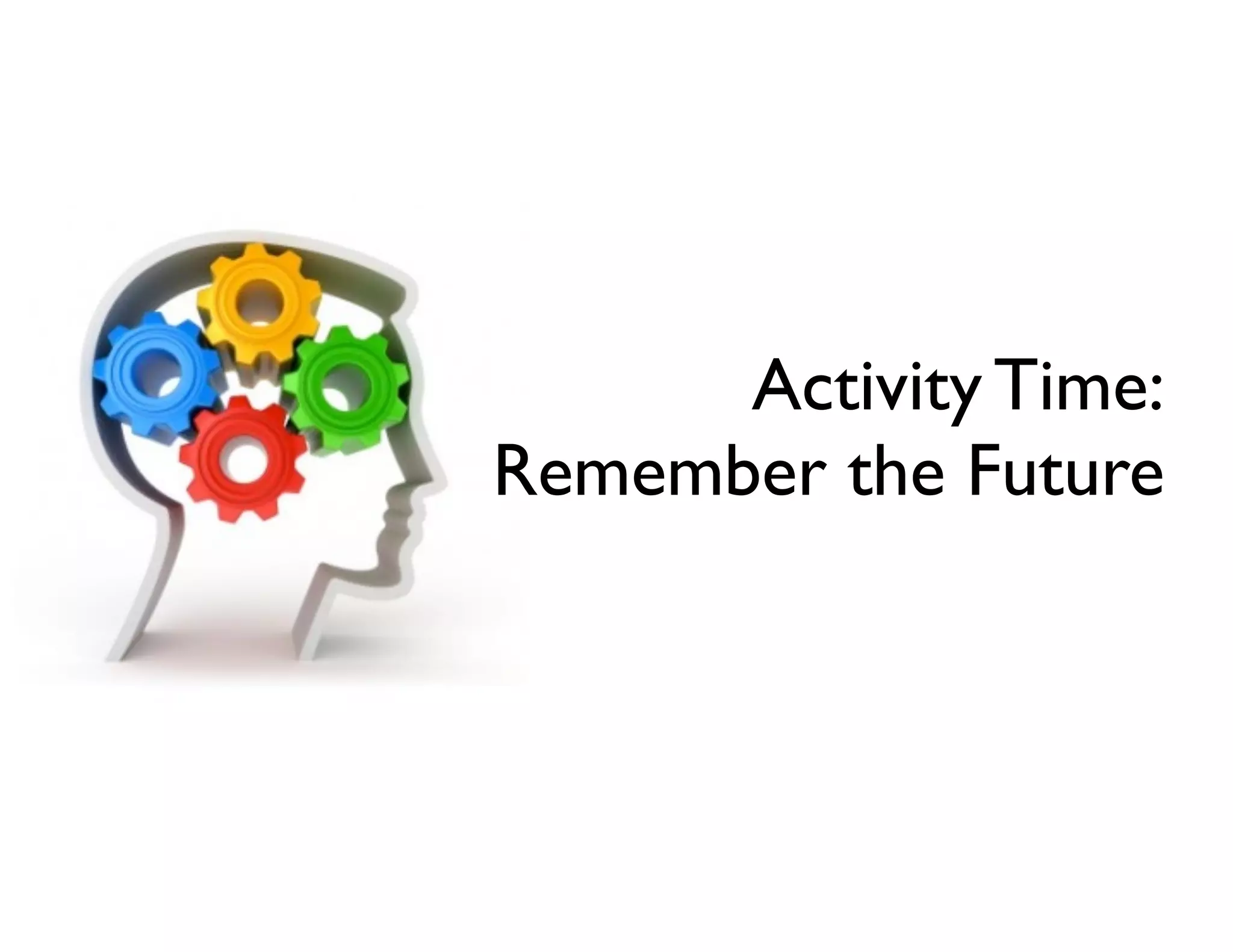 Activity Time:
Remember the Future